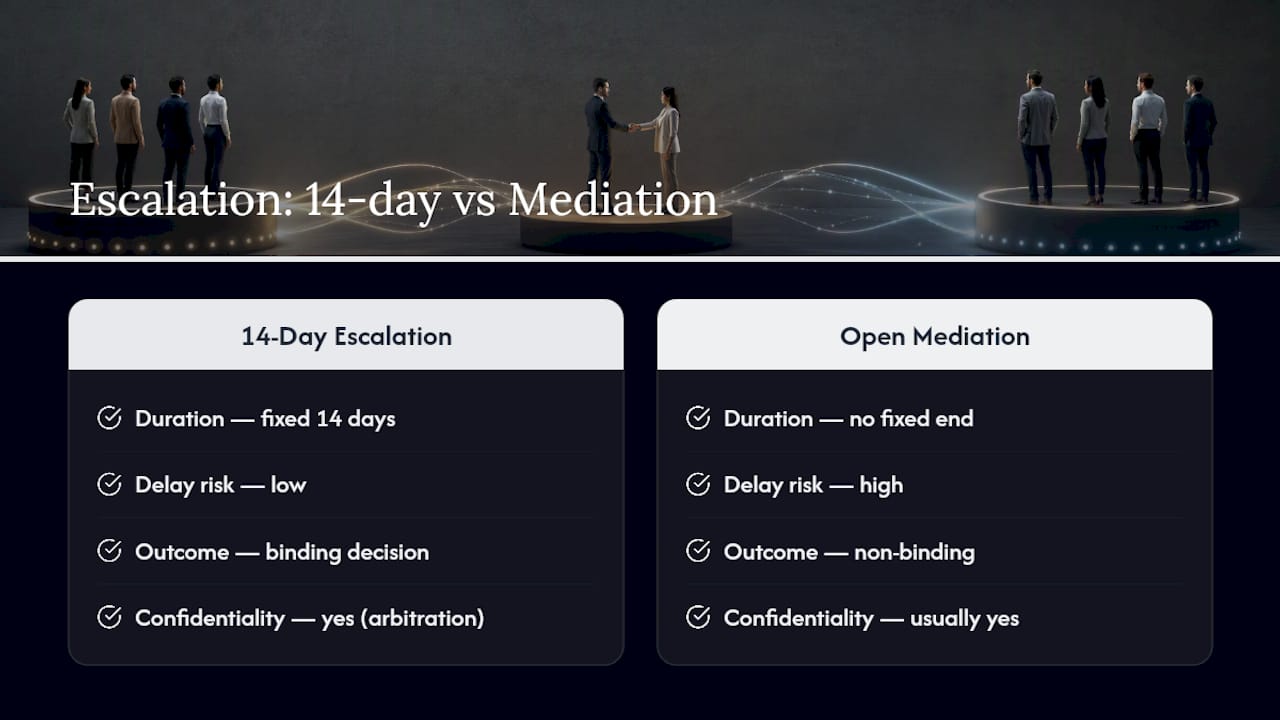 Escalation: 14-day vs Mediation

14-Day Escalation

Duration — fixed 14 days

Delay risk — low

Outcome — binding decision

Confidentiality — yes (arbitration)

Open Mediation

Duration — no fixed end

Delay risk — high

Outcome — non-binding

Confidentiality — usually yes